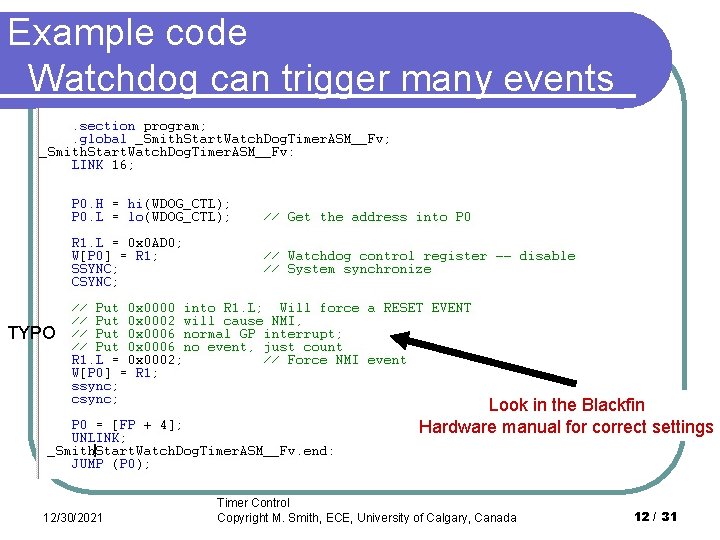 Example code
Watchdog can trigger many events

.section program;
.global _SmithStartWatchDogTimerASM__Fv;
_SmithStartWatchDogTimerASM__Fv:
LINK 16;

P0.H = hi(WDOG_CTL);
P0.L = lo(WDOG_CTL);     // Get the address into P0

R1.L = 0x0AD0;
W[P0] = R1;              // Watchdog control register -- disable
SSYNC;                   // System synchronize
CSYNC;

// Put 0x0000 into R1.L;  Will force a RESET EVENT
// Put 0x0002 will cause NMI,
// Put 0x0006 normal GP interrupt;
// Put 0x0006 no event, just count
R1.L = 0x0002;           // Force NMI event
W[P0] = R1;
ssync;
csync;

P0 = [FP + 4];
UNLINK;
_SmithStartWatchDogTimerASM__Fv.end:
JUMP (P0);

TYPO

Look in the Blackfin
Hardware manual for correct settings

12/30/2021

Timer Control
Copyright M. Smith, ECE, University of Calgary, Canada

12 / 31